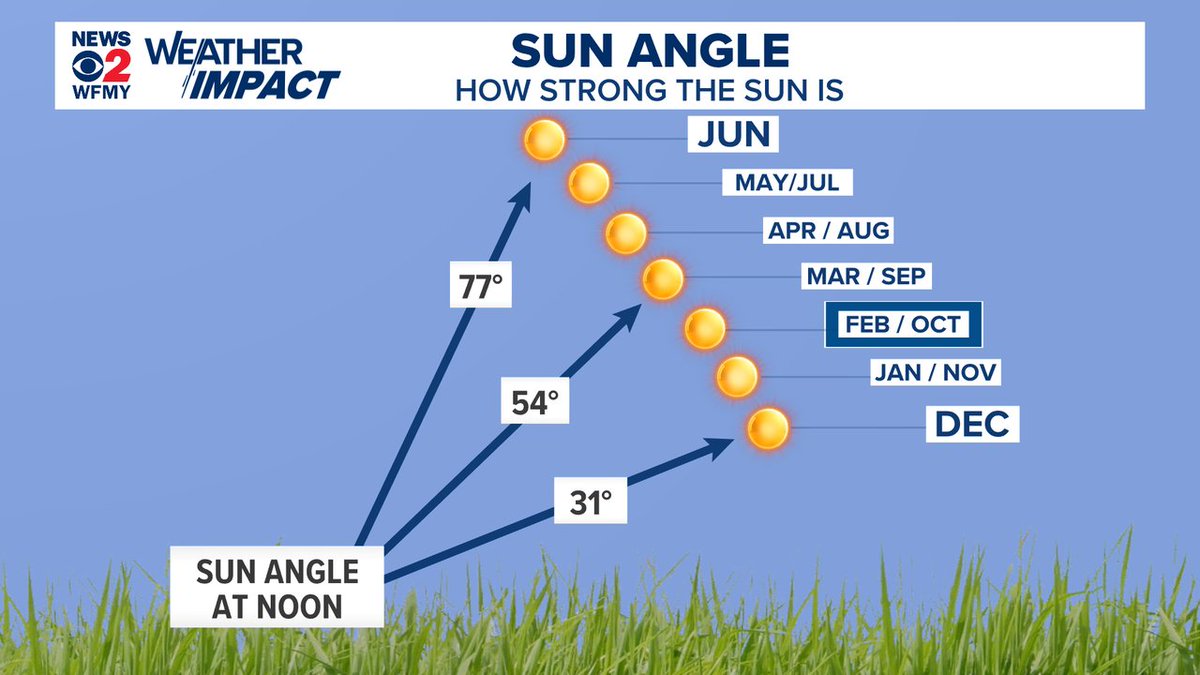 NEWS 2 WFMY WEATHER IMPACT

SUN ANGLE
HOW STRONG THE SUN IS

JUN
MAY/JUL
APR / AUG
MAR / SEP
FEB / OCT
JAN / NOV
DEC

77°
54°
31°

SUN ANGLE AT NOON